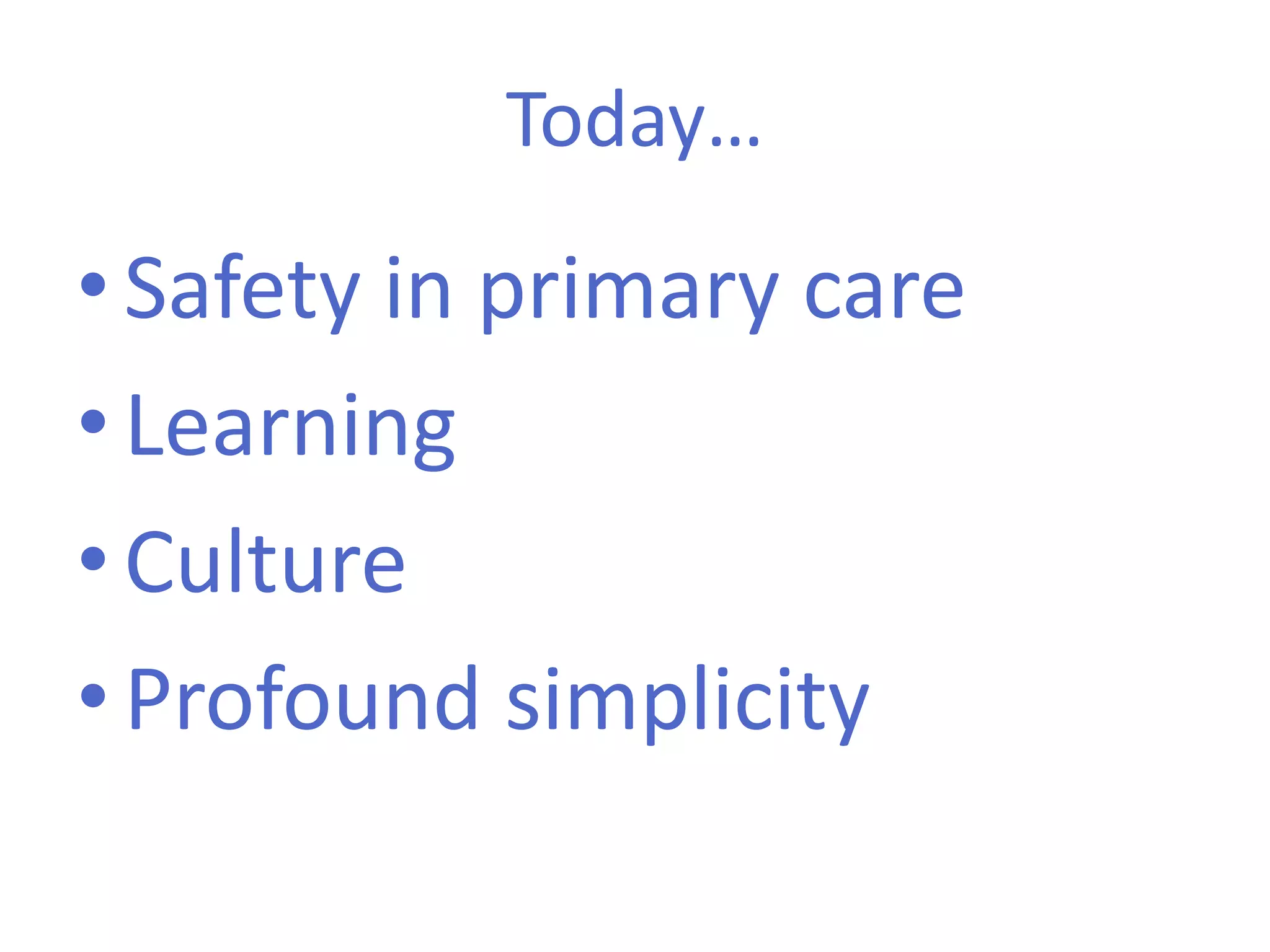 Today…

• Safety in primary care
• Learning
• Culture
• Profound simplicity